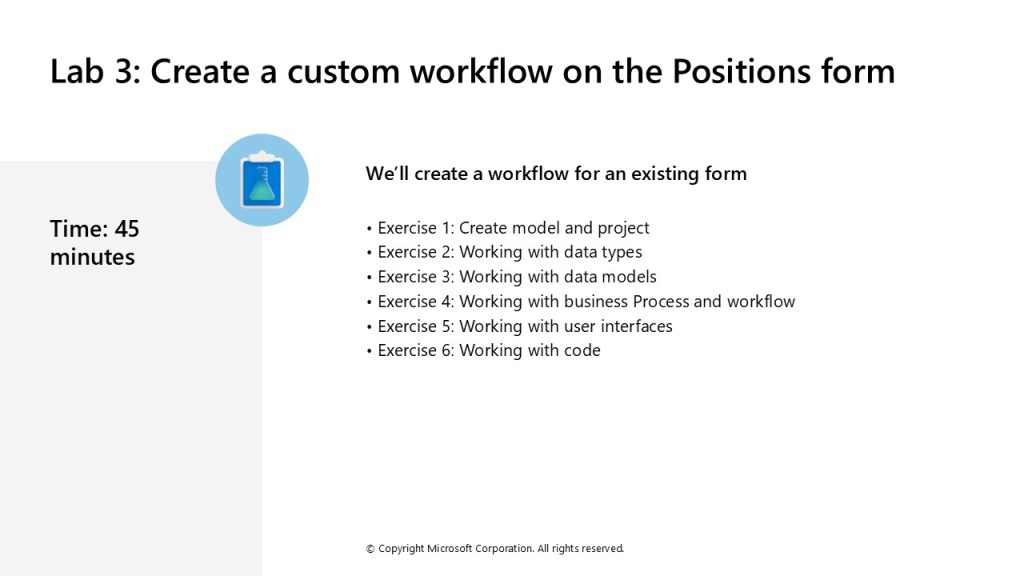 Lab 3: Create a custom workflow on the Positions form

Time: 45 minutes

We'll create a workflow for an existing form

• Exercise 1: Create model and project
• Exercise 2: Working with data types
• Exercise 3: Working with data models
• Exercise 4: Working with business Process and workflow
• Exercise 5: Working with user interfaces
• Exercise 6: Working with code

© Copyright Microsoft Corporation. All rights reserved.